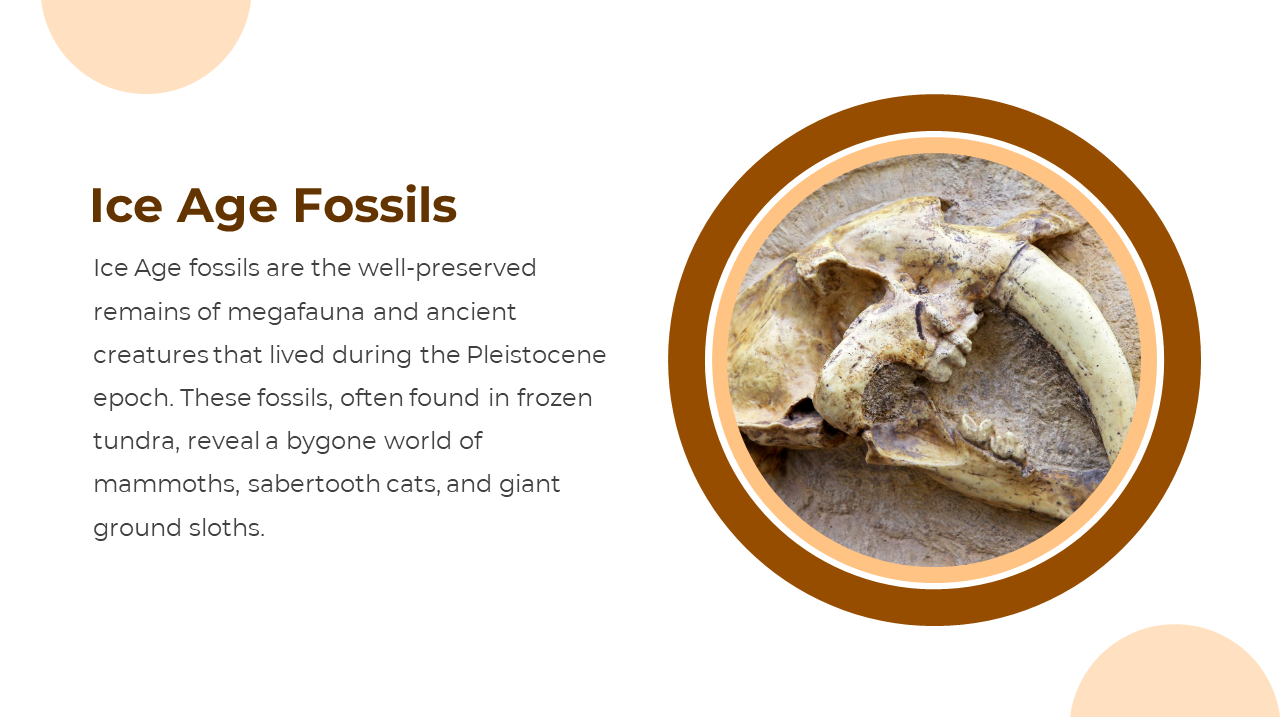 Ice Age Fossils

Ice Age fossils are the well-preserved remains of megafauna and ancient creatures that lived during the Pleistocene epoch. These fossils, often found in frozen tundra, reveal a bygone world of mammoths, sabertooth cats, and giant ground sloths.